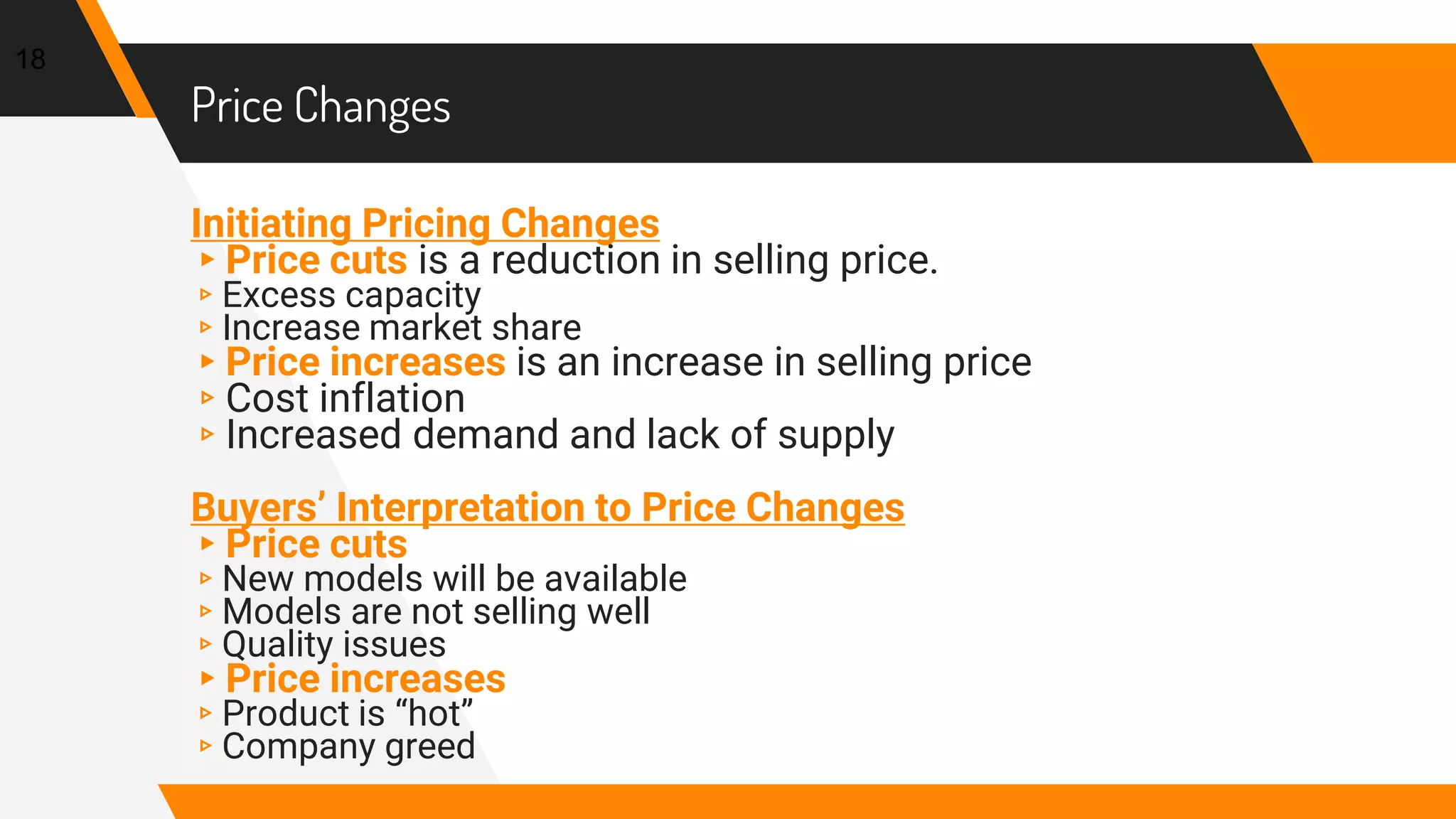 18

Price Changes

Initiating Pricing Changes

▸ Price cuts is a reduction in selling price.
▹ Excess capacity
▹ Increase market share
▸ Price increases is an increase in selling price
▹ Cost inflation
▹ Increased demand and lack of supply

Buyers' Interpretation to Price Changes

▸ Price cuts
▹ New models will be available
▹ Models are not selling well
▹ Quality issues
▸ Price increases
▹ Product is "hot"
▹ Company greed